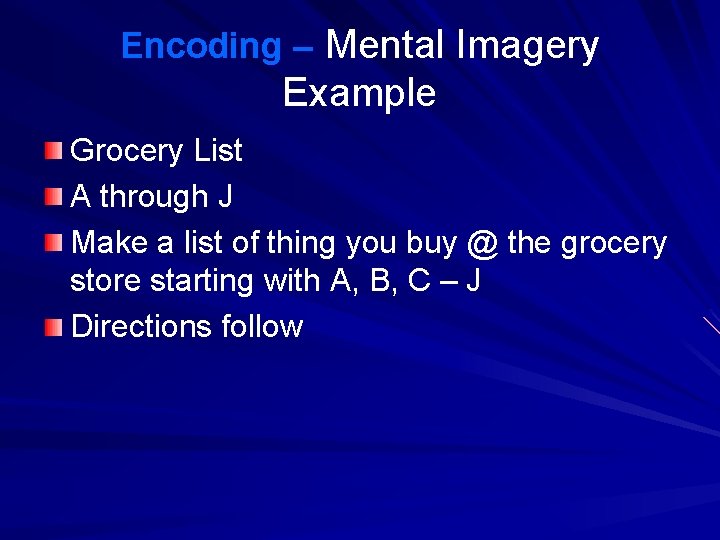 Encoding – Mental Imagery Example

Grocery List

A through J

Make a list of thing you buy @ the grocery store starting with A, B, C – J

Directions follow